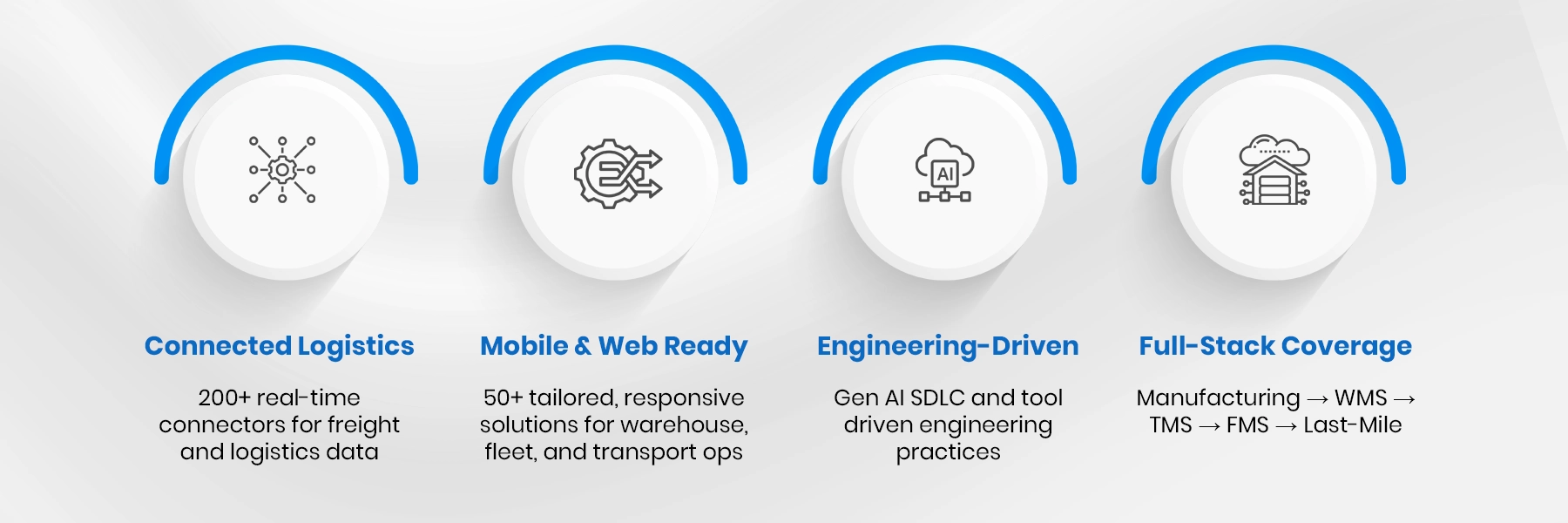 AI

Connected Logistics

200+ real-time connectors for freight and logistics data

Mobile & Web Ready

50+ tailored, responsive solutions for warehouse, fleet, and transport ops

Engineering-Driven

Gen AI SDLC and tool driven engineering practices

Full-Stack Coverage

Manufacturing → WMS → TMS → FMS → Last-Mile